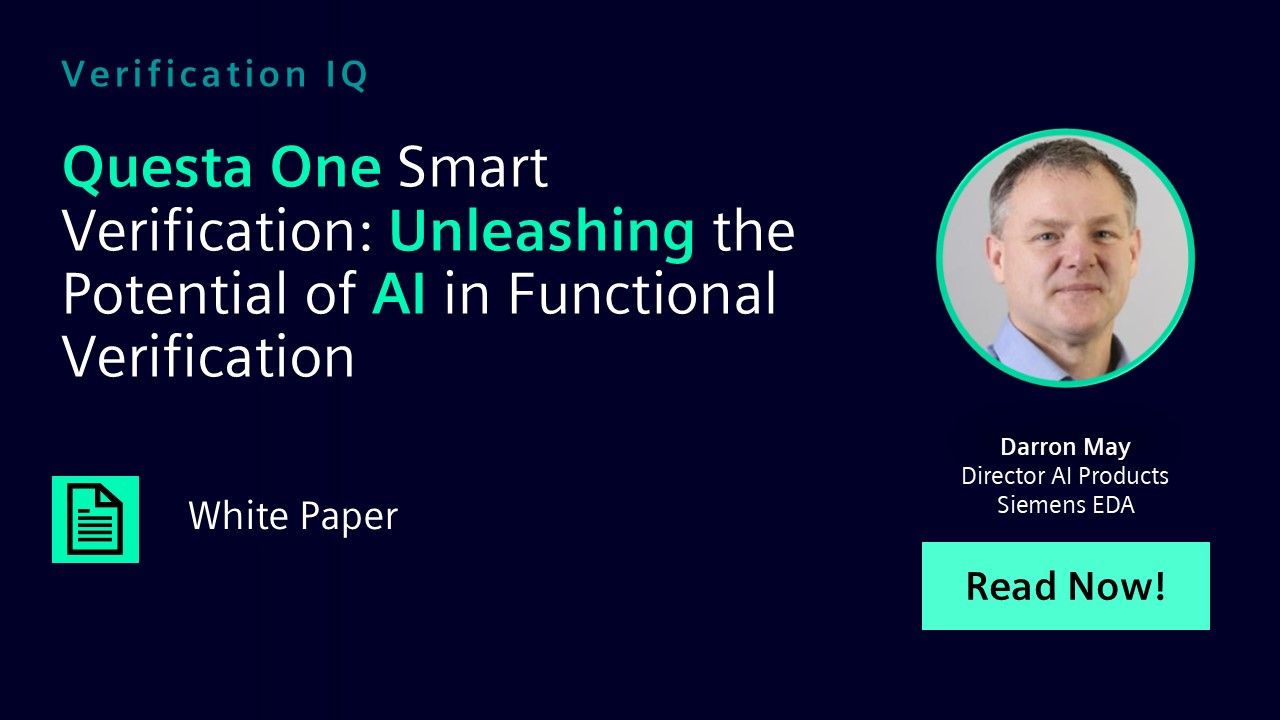 Verification IQ

Questa One Smart Verification: Unleashing the Potential of AI in Functional Verification

White Paper

Darron May
Director AI Products
Siemens EDA

Read Now!